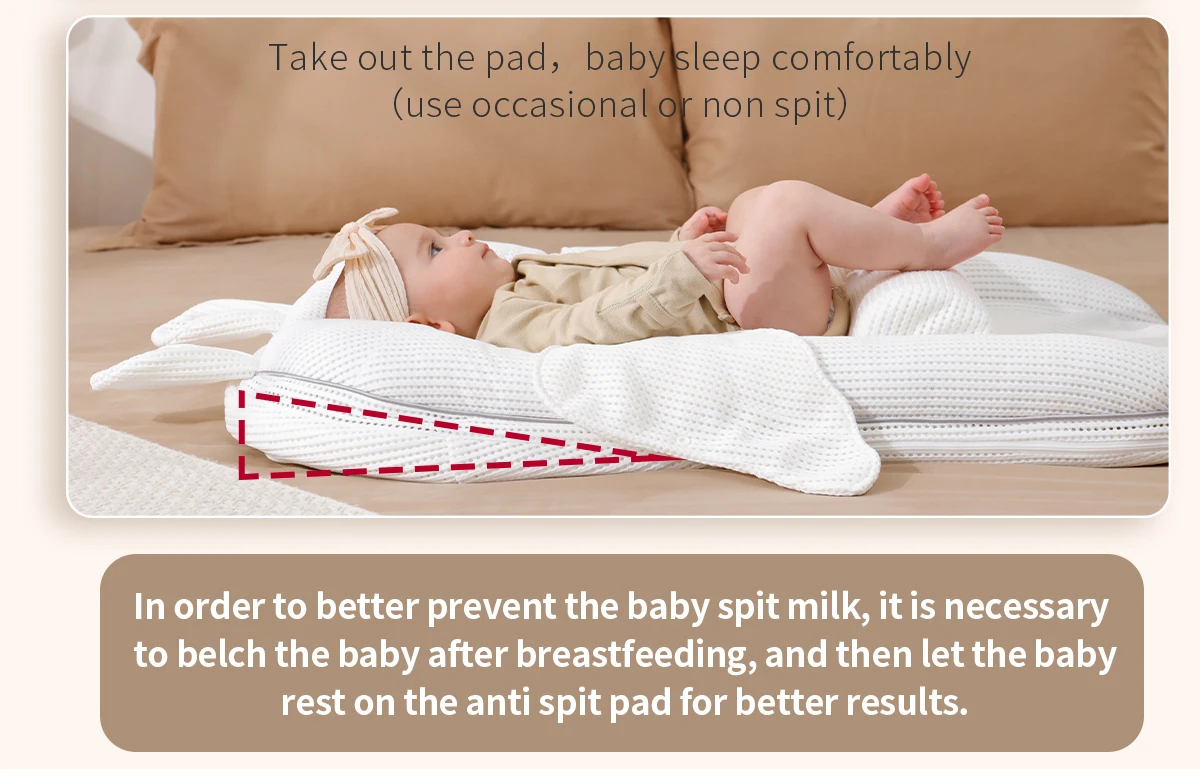 Take out the pad， baby sleep comfortably
(use occasional or non spit)

In order to better prevent the baby spit milk, it is necessary to belch the baby after breastfeeding, and then let the baby rest on the anti spit pad for better results.